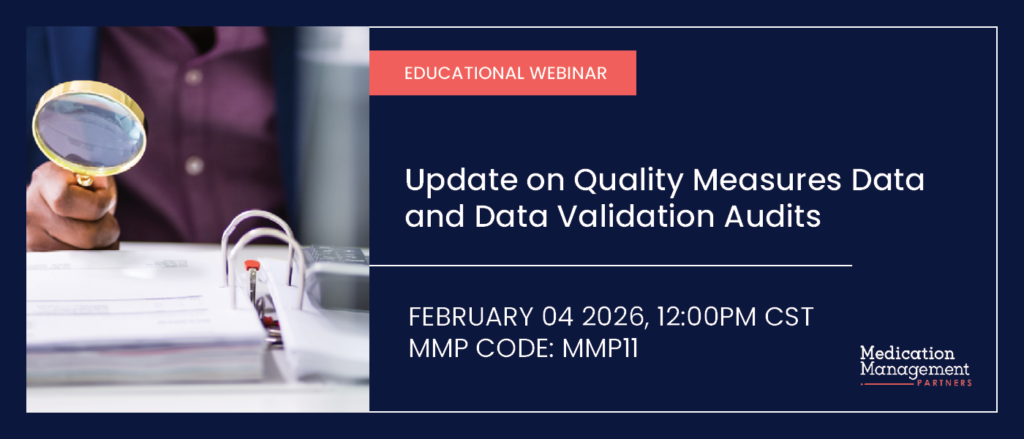 EDUCATIONAL WEBINAR

Update on Quality Measures Data and Data Validation Audits

FEBRUARY 04 2026, 12:00PM CST
MMP CODE: MMP11

Medication Management PARTNERS